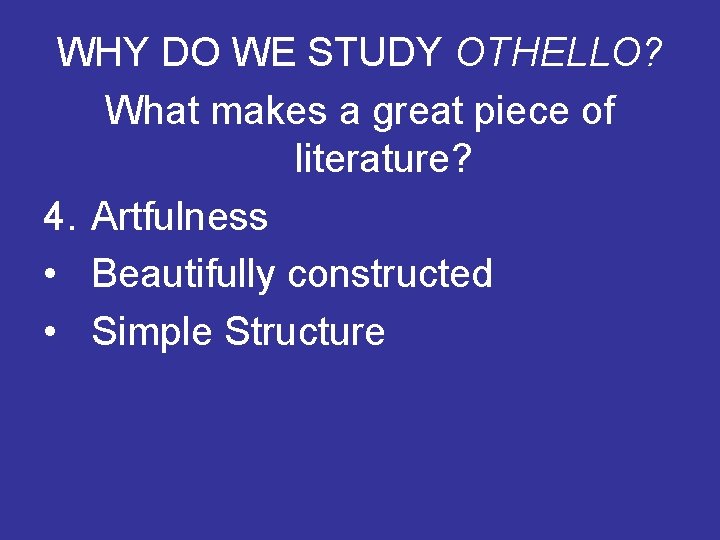 WHY DO WE STUDY OTHELLO?

What makes a great piece of literature?

4. Artfulness
• Beautifully constructed
• Simple Structure